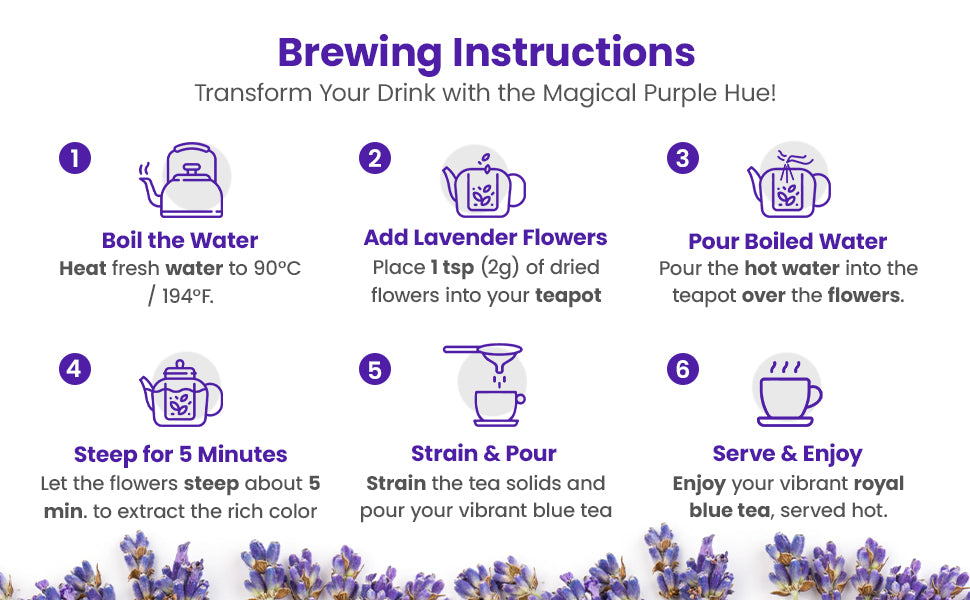 Brewing Instructions
Transform Your Drink with the Magical Purple Hue!

1
Boil the Water
Heat fresh water to 90°C / 194°F.

2
Add Lavender Flowers
Place 1 tsp (2g) of dried flowers into your teapot

3
Pour Boiled Water
Pour the hot water into the teapot over the flowers.

4
Steep for 5 Minutes
Let the flowers steep about 5 min. to extract the rich color

5
Strain & Pour
Strain the tea solids and pour your vibrant blue tea

6
Serve & Enjoy
Enjoy your vibrant royal blue tea, served hot.